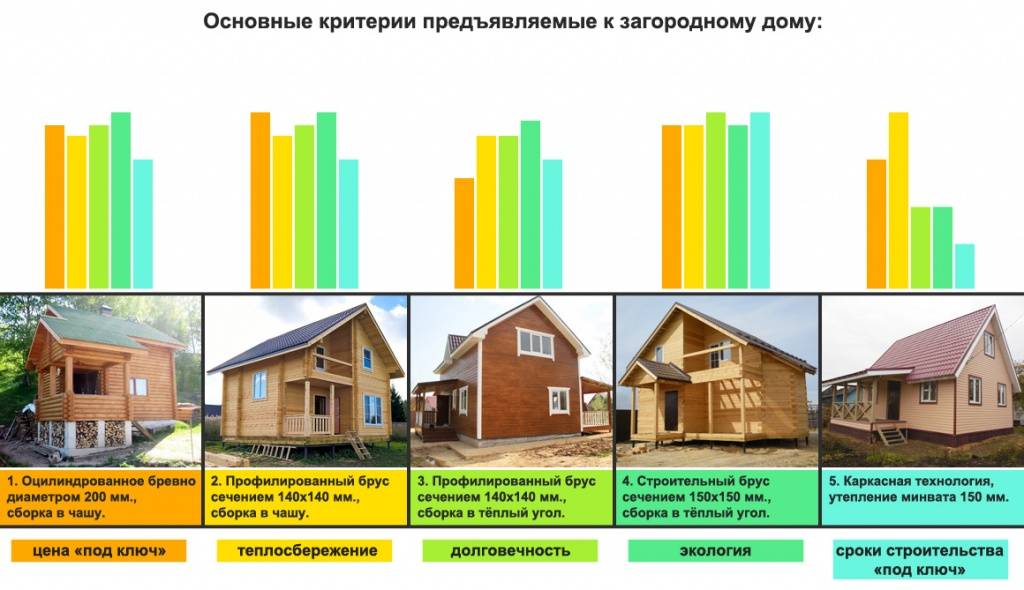 Основные критерии предъявляемые к загородному дому:

1. Оцилиндрованное бревно диаметром 200 мм., сборка в чашу.

2. Профилированный брус сечением 140х140 мм., сборка в чашу.

3. Профилированный брус сечением 140х140 мм., сборка в тёплый угол.

4. Строительный брус сечением 150х150 мм., сборка в тёплый угол.

5. Каркасная технология, утепление минвата 150 мм.

цена «под ключ»

теплосбережение

долговечность

экология

сроки строительства «под ключ»